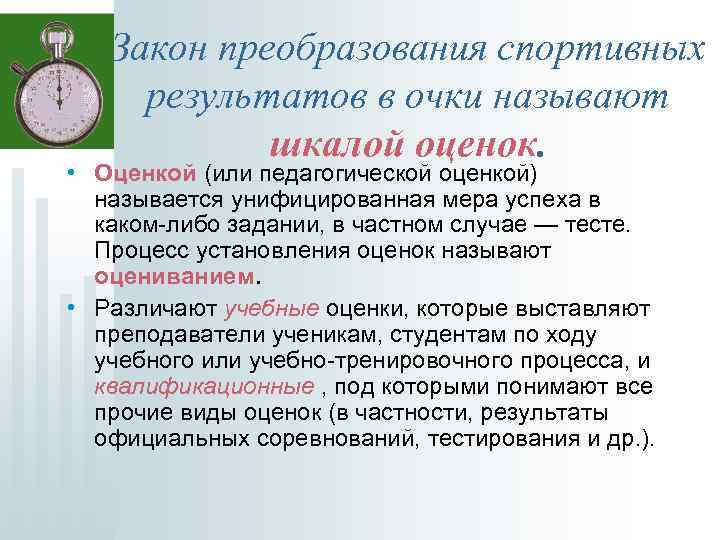 Закон преобразования спортивных результатов в очки называют шкалой оценок.

• Оценкой (или педагогической оценкой) называется унифицированная мера успеха в каком-либо задании, в частном случае — тесте. Процесс установления оценок называют оцениванием.

• Различают учебные оценки, которые выставляют преподаватели ученикам, студентам по ходу учебного или учебно-тренировочного процесса, и квалификационные , под которыми понимают все прочие виды оценок (в частности, результаты официальных соревнований, тестирования и др.).